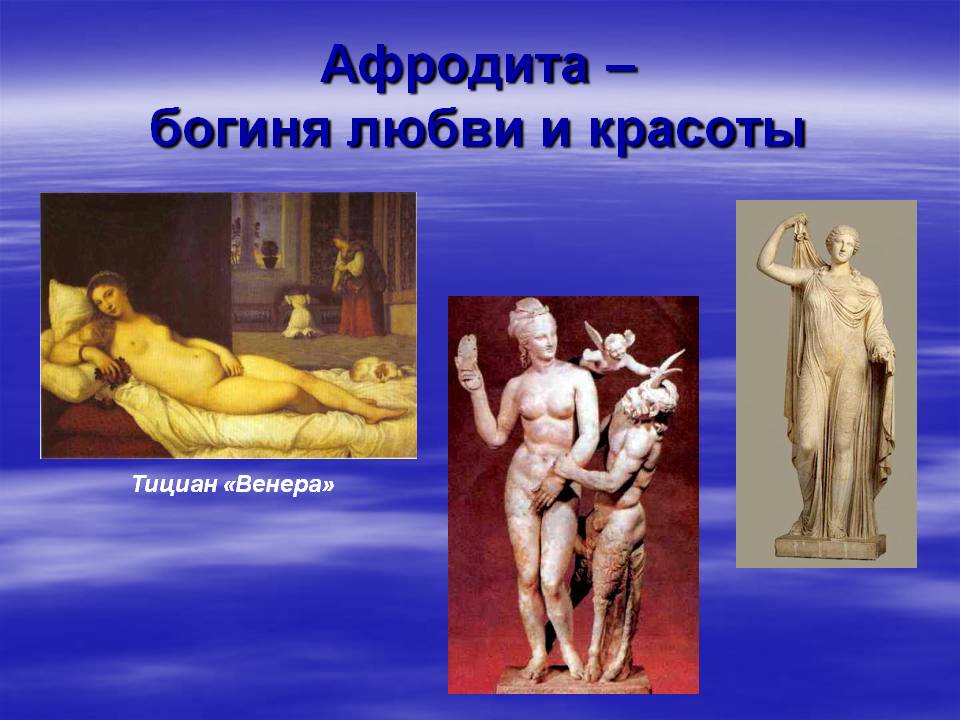 Афродита –
богиня любви и красоты

Тициан «Венера»